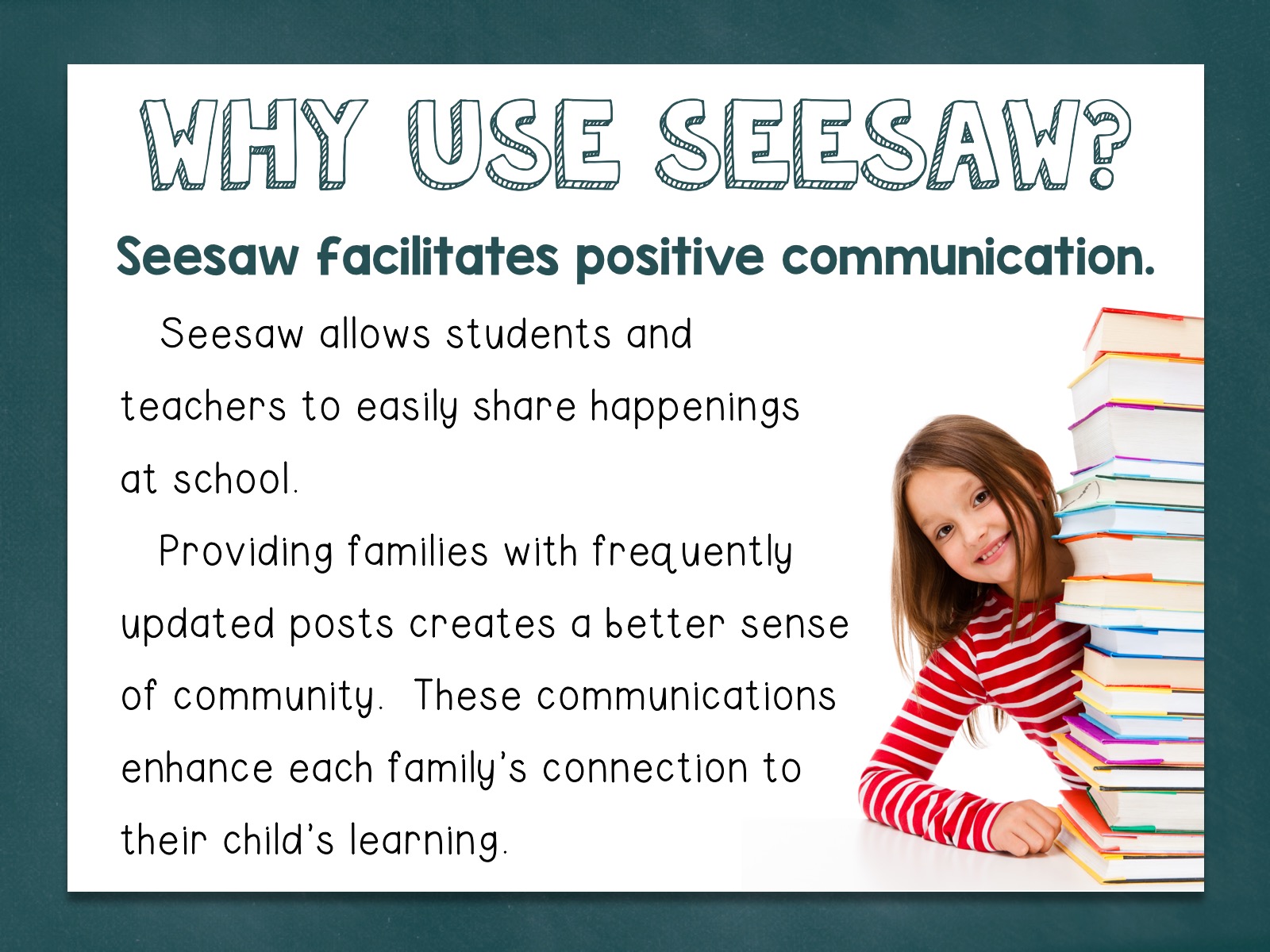 WHY USE SEESAW?

Seesaw facilitates positive communication.

Seesaw allows students and teachers to easily share happenings at school.

Providing families with frequently updated posts creates a better sense of community. These communications enhance each family's connection to their child's learning.